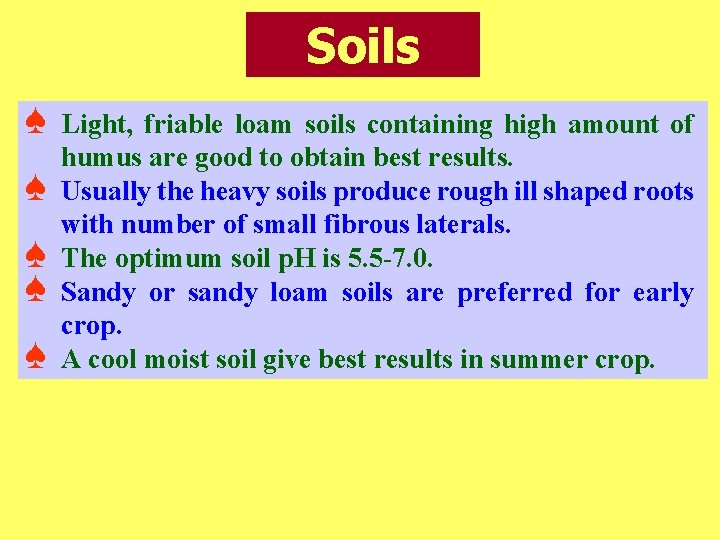 Soils

♠ Light, friable loam soils containing high amount of humus are good to obtain best results.

♠ Usually the heavy soils produce rough ill shaped roots with number of small fibrous laterals.

♠ The optimum soil pH is 5.5-7.0.

♠ Sandy or sandy loam soils are preferred for early crop.

♠ A cool moist soil give best results in summer crop.